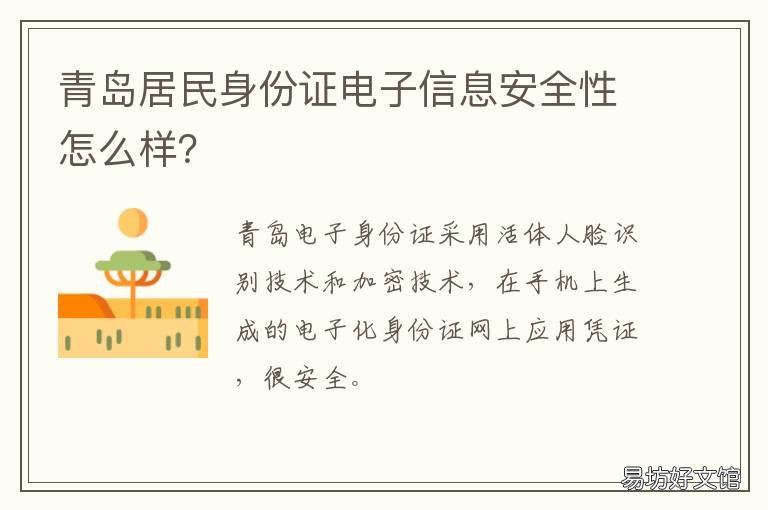 青岛居民身份证电子信息安全性怎么样?

青岛电子身份证采用活体人脸识别技术和加密技术，在手机上生成的电子化身份证网上应用凭证，很安全。

易坊好文馆